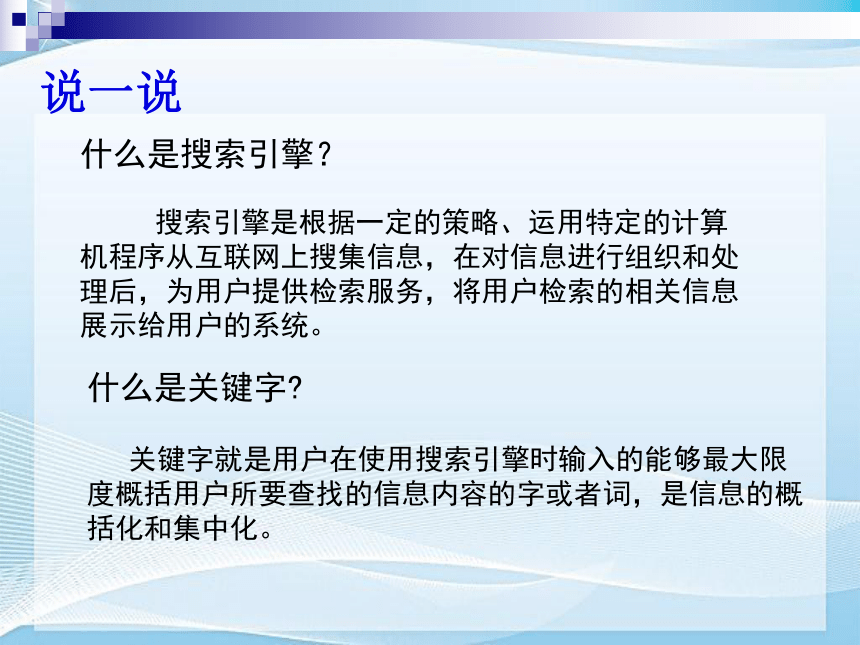 说一说

什么是搜索引擎？

搜索引擎是根据一定的策略、运用特定的计算机程序从互联网上搜集信息，在对信息进行组织和处理后，为用户提供检索服务，将用户检索的相关信息展示给用户的系统。

什么是关键字?

关键字就是用户在使用搜索引擎时输入的能够最大限度概括用户所要查找的信息内容的字或者词，是信息的概括化和集中化。